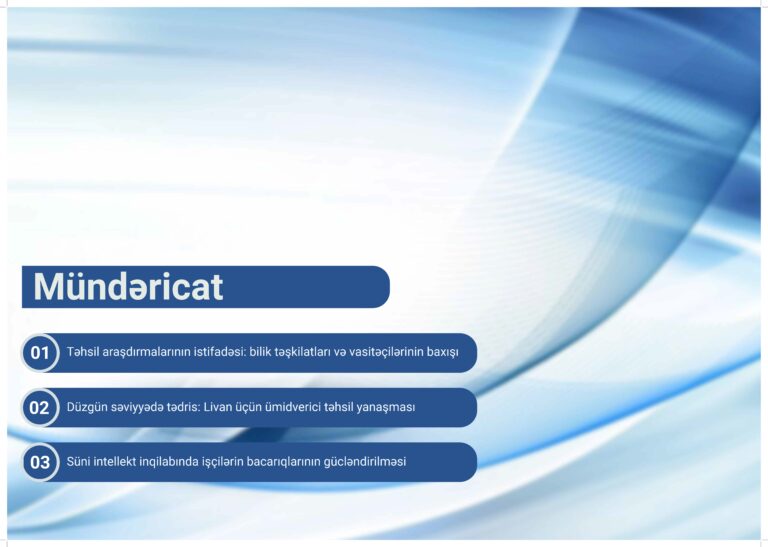 Mündəricat

01 Təhsil araşdırmalarının istifadəsi: bilik təşkilatları və vasitəçilərinin baxışı

02 Düzgün səviyyədə tədris: Livan üçün ümidverici təhsil yanaşması

03 Süni intellekt inqilabında işçilərin bacarıqlarının gücləndirilməsi